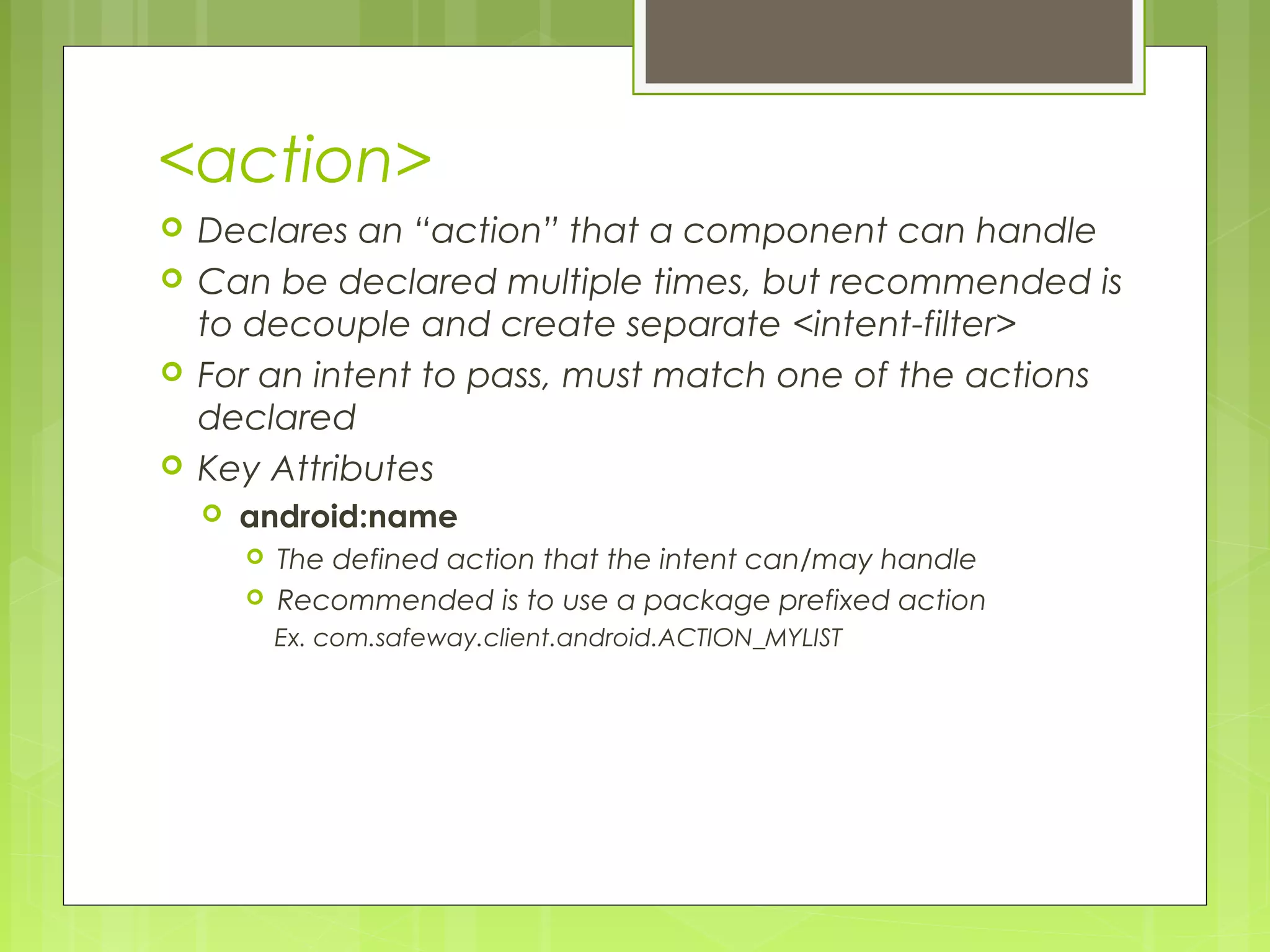 <action>

Declares an “action” that a component can handle

Can be declared multiple times, but recommended is to decouple and create separate <intent-filter>

For an intent to pass, must match one of the actions declared

Key Attributes

android:name

The defined action that the intent can/may handle

Recommended is to use a package prefixed action

Ex. com.safeway.client.android.ACTION_MYLIST